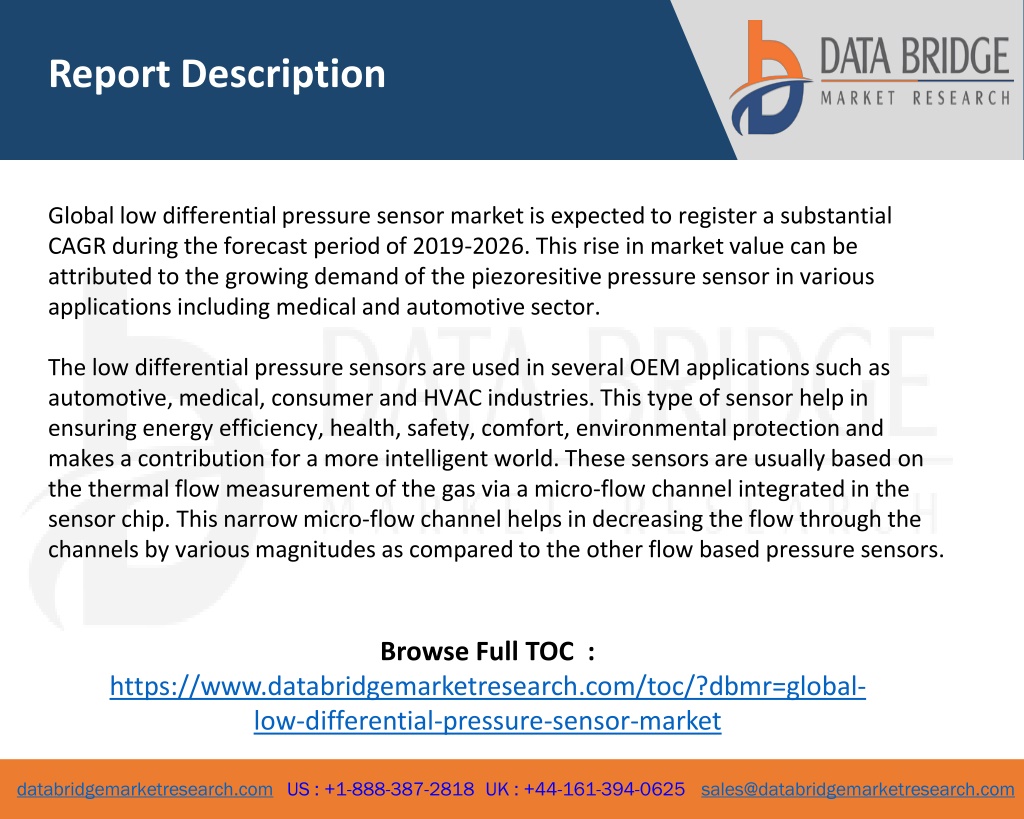 Report Description

DATA BRIDGE
MARKET RESEARCH

Global low differential pressure sensor market is expected to register a substantial CAGR during the forecast period of 2019-2026. This rise in market value can be attributed to the growing demand of the piezoresitive pressure sensor in various applications including medical and automotive sector.

The low differential pressure sensors are used in several OEM applications such as automotive, medical, consumer and HVAC industries. This type of sensor help in ensuring energy efficiency, health, safety, comfort, environmental protection and makes a contribution for a more intelligent world. These sensors are usually based on the thermal flow measurement of the gas via a micro-flow channel integrated in the sensor chip. This narrow micro-flow channel helps in decreasing the flow through the channels by various magnitudes as compared to the other flow based pressure sensors.

Browse Full TOC :
https://www.databridgemarketresearch.com/toc/?dbmr=global-low-differential-pressure-sensor-market

databridgemarketresearch.com US : +1-888-387-2818 UK : +44-161-394-0625 sales@databridgemarketresearch.com